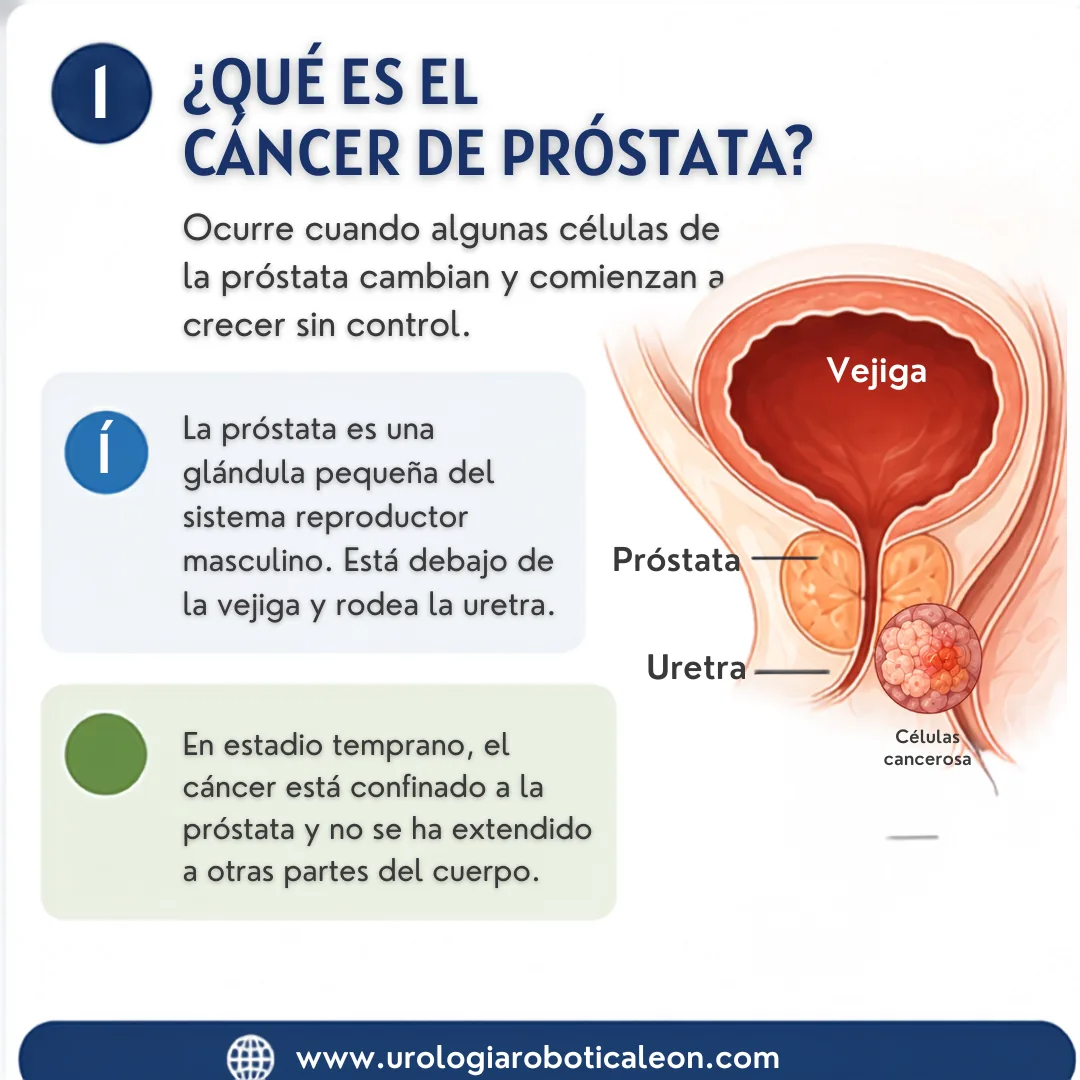 1

¿QUÉ ES EL CÁNCER DE PRÓSTATA?

Ocurre cuando algunas células de la próstata cambian y comienzan a crecer sin control.

Í

La próstata es una glándula pequeña del sistema reproductor masculino. Está debajo de la vejiga y rodea la uretra.

En estadio temprano, el cáncer está confinado a la próstata y no se ha extendido a otras partes del cuerpo.

Vejiga

Próstata

Uretra

Células cancerosa

www.urologiaroboticaleon.com